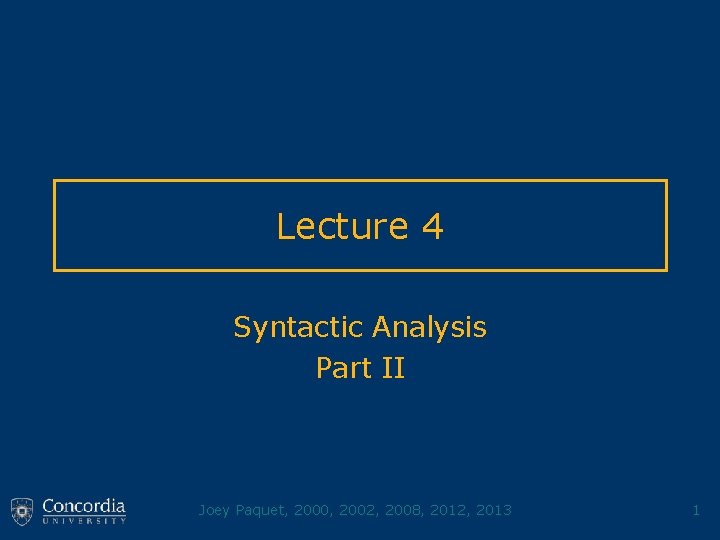 Lecture 4

Syntactic Analysis
Part II

Concordia
UNIVERSITY

Joey Paquet, 2000, 2002, 2008, 2012, 2013

1